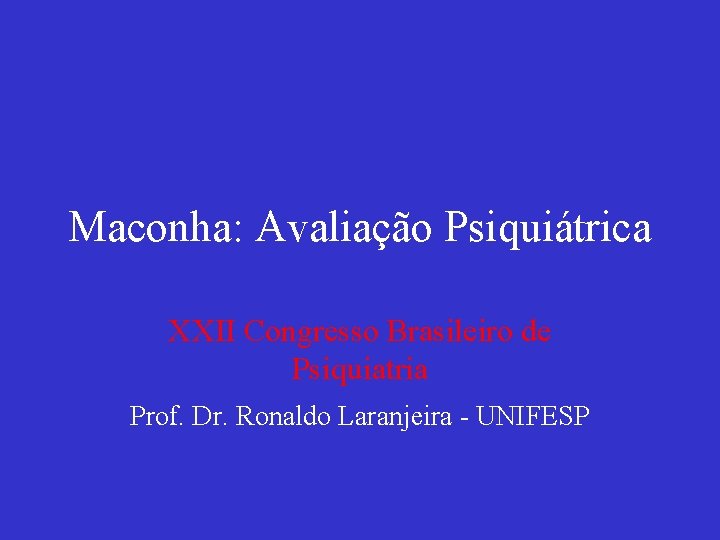 Maconha: Avaliação Psiquiátrica

XXII Congresso Brasileiro de Psiquiatria

Prof. Dr. Ronaldo Laranjeira - UNIFESP